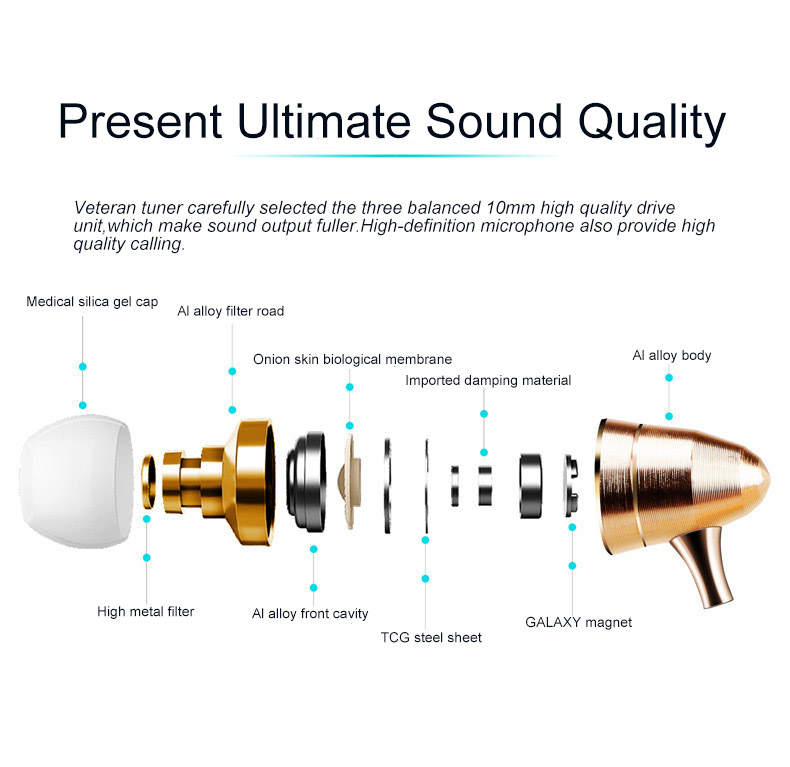 Present Ultimate Sound Quality

Veteran tuner carefully selected the three balanced 10mm high quality drive unit,which make sound output fuller.High-definition microphone also provide high quality calling.

Medical silica gel cap

Al alloy filter road

Onion skin biological membrane

Imported damping material

Al alloy body

High metal filter

Al alloy front cavity

TCG steel sheet

GALAXY magnet